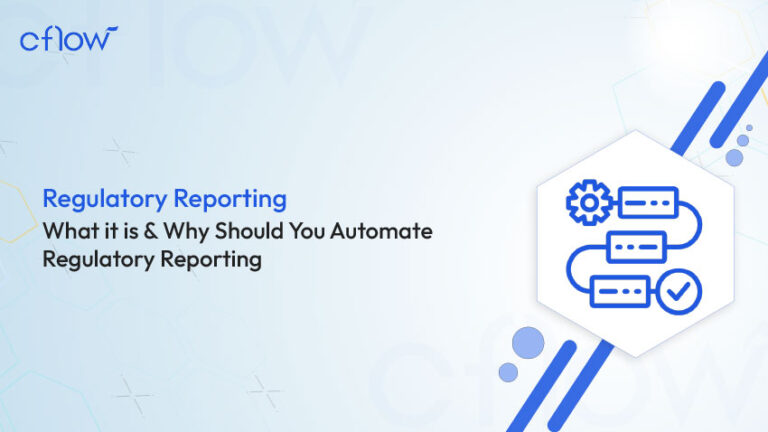 cflow

Regulatory Reporting
What it is & Why Should You Automate Regulatory Reporting